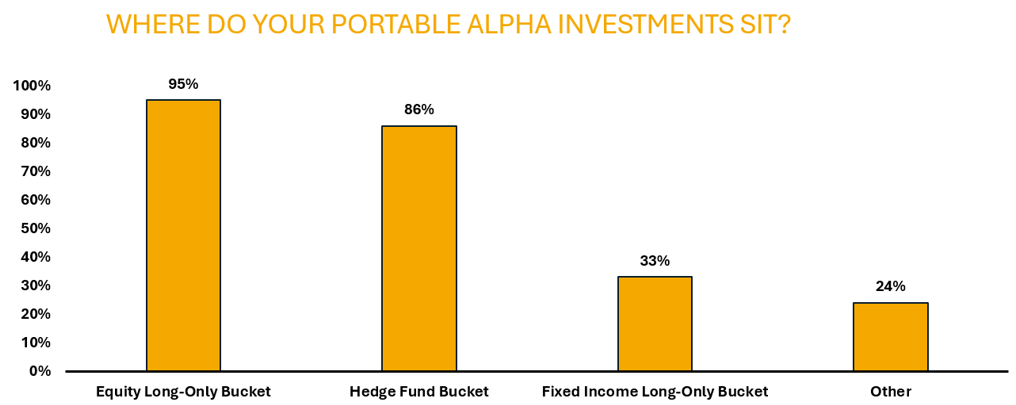 WHERE DO YOUR PORTABLE ALPHA INVESTMENTS SIT?

100%
90%
80%
70%
60%
50%
40%
30%
20%
10%
0%

95%
86%
33%
24%

Equity Long-Only Bucket
Hedge Fund Bucket
Fixed Income Long-Only Bucket
Other